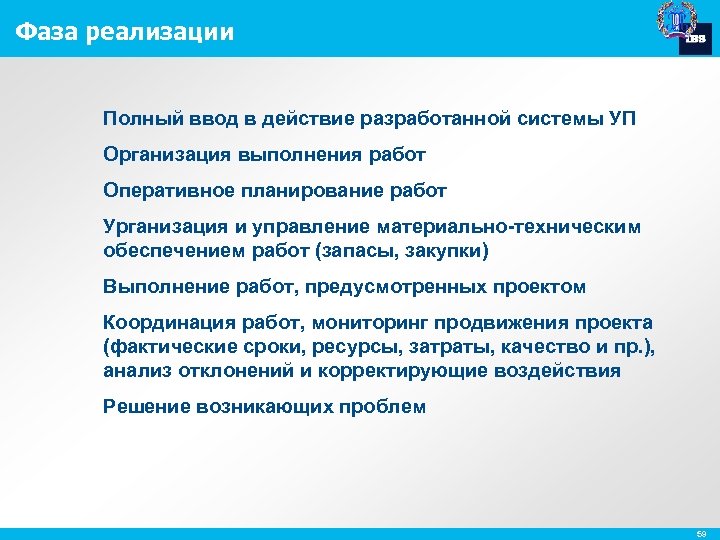 Фаза реализации

IBS

Полный ввод в действие разработанной системы УП

Организация выполнения работ

Оперативное планирование работ

Урганизация и управление материально-техническим обеспечением работ (запасы, закупки)

Выполнение работ, предусмотренных проектом

Координация работ, мониторинг продвижения проекта (фактические сроки, ресурсы, затраты, качество и пр.), анализ отклонений и корректирующие воздействия

Решение возникающих проблем

59